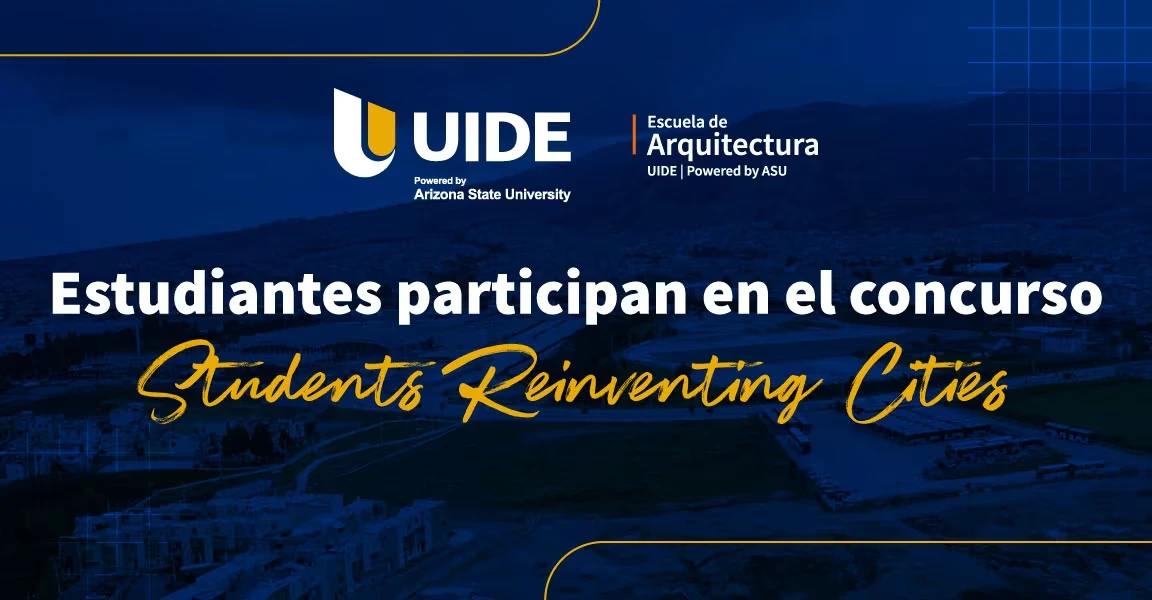 UIDE
Powered by
Arizona State University

Escuela de
Arquitectura
UIDE | Powered by ASU

Estudiantes participan en el concurso
Students Reinventing Cities